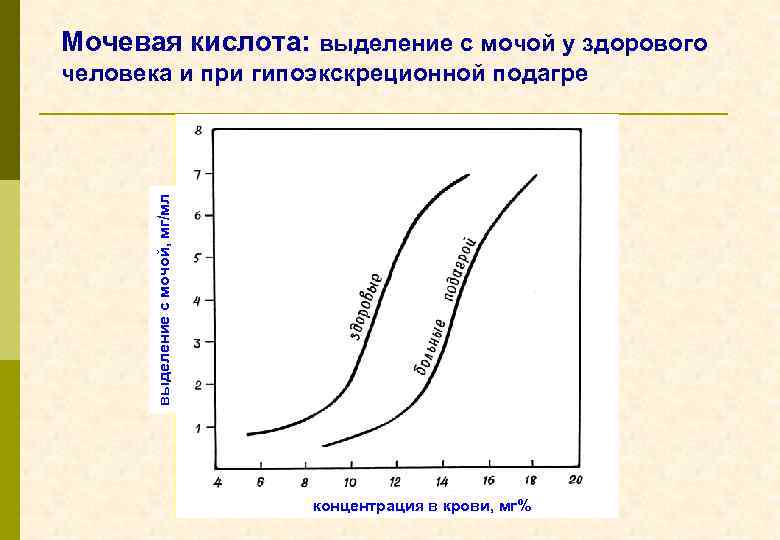 Мочевая кислота: выделение с мочой у здорового человека и при гипоэкскреционной подагре

выделение с мочой, мг/мл

8
7
6
5
4
3
2
1

здоровые

больные подагрой

4 6 8 10 12 14 16 18 20

концентрация в крови, мг%